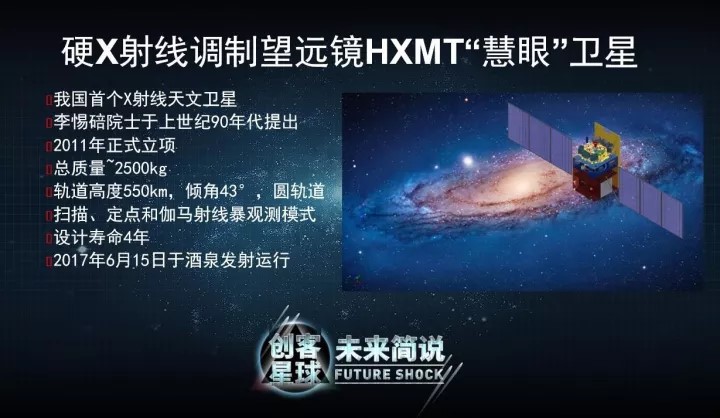 硬X射线调制望远镜HXMT“慧眼”卫星

我国首个X射线天文卫星
李惕碚院士于上世纪90年代提出
2011年正式立项
总质量~2500kg
轨道高度550km，倾角43°，圆轨道
扫描、定点和伽马射线暴观测模式
设计寿命4年
2017年6月15日于酒泉发射运行

创客星球 未来简说 FUTURE SHOCK